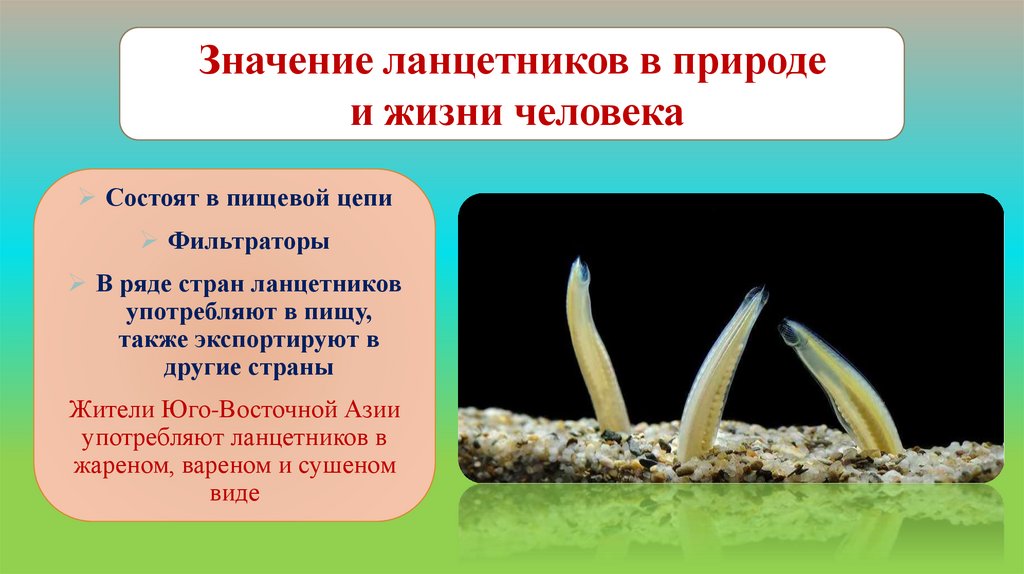 Значение ланцетников в природе и жизни человека

➢ Состоят в пищевой цепи

➢ Фильтраторы

➢ В ряде стран ланцетников употребляют в пищу, также экспортируют в другие страны

Жители Юго-Восточной Азии употребляют ланцетников в жареном, вареном и сушеном виде